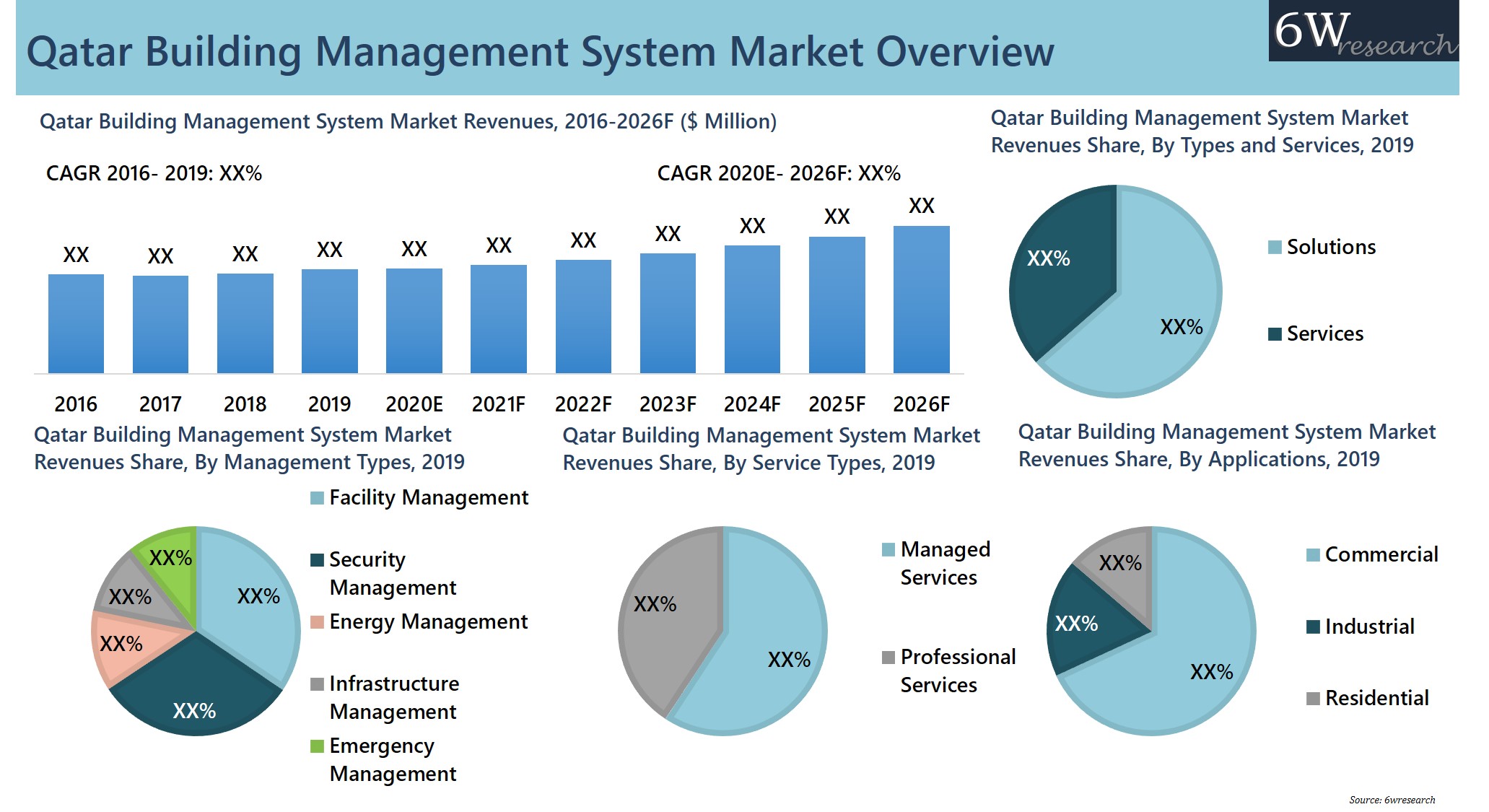 Qatar Building Management System Market Overview

6Wresearch

Qatar Building Management System Market Revenues, 2016-2026F ($ Million)

CAGR 2016- 2019: XX%

CAGR 2020E- 2026F: XX%

XX XX XX XX XX XX XX XX XX XX XX

2016 2017 2018 2019 2020E 2021F 2022F 2023F 2024F 2025F 2026F

Qatar Building Management System Market Revenues Share, By Types and Services, 2019

XX%
XX%

Solutions
Services

Qatar Building Management System Market Revenues Share, By Management Types, 2019

XX%
XX%
XX%
XX%
XX%

Facility Management
Security Management
Energy Management
Infrastructure Management
Emergency Management

Qatar Building Management System Market Revenues Share, By Service Types, 2019

XX%
XX%

Managed Services
Professional Services

Qatar Building Management System Market Revenues Share, By Applications, 2019

XX%
XX%
XX%

Commercial
Industrial
Residential

Source: 6wresearch